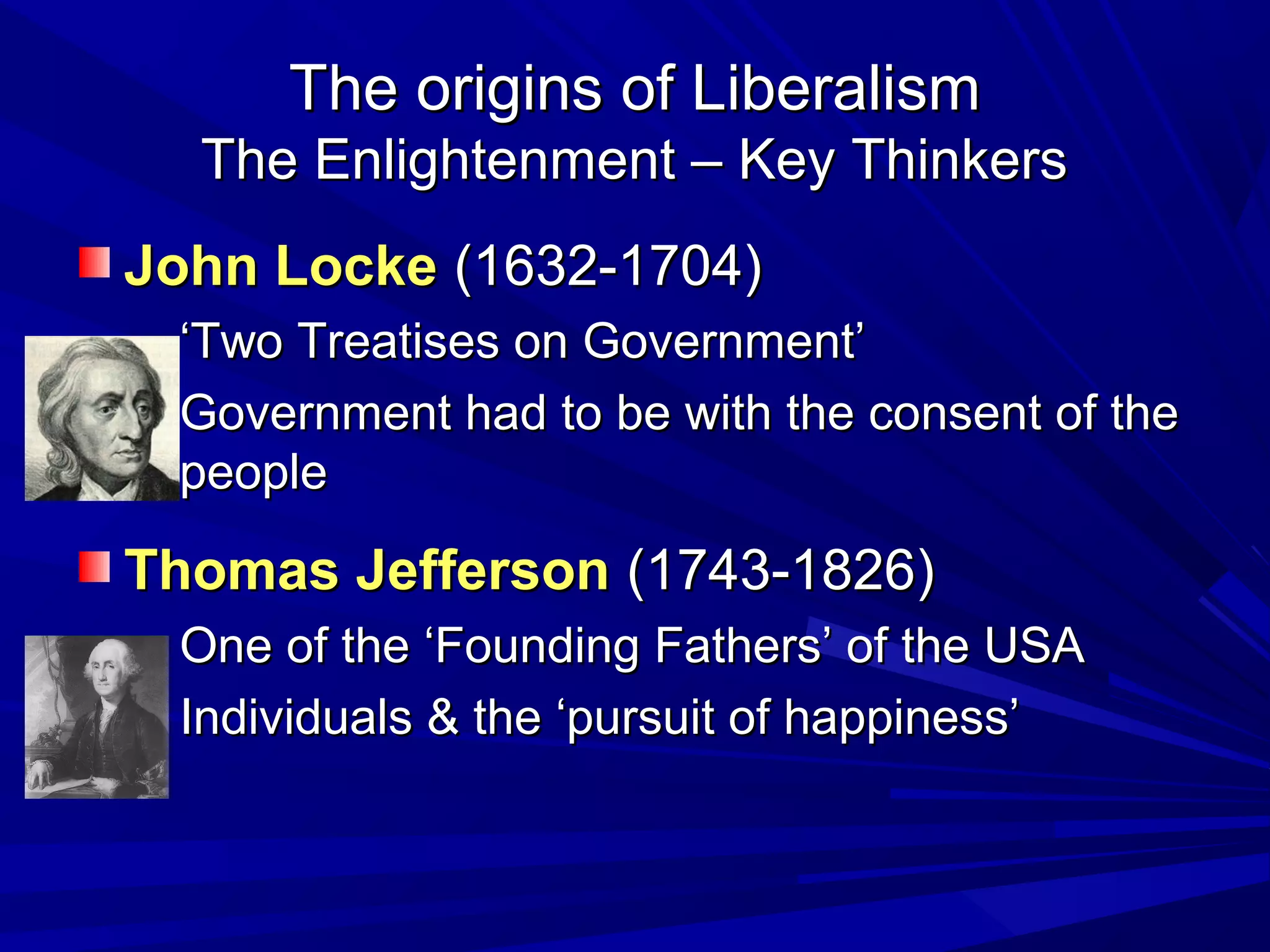 The origins of Liberalism
The Enlightenment – Key Thinkers

John Locke (1632-1704)

‘Two Treatises on Government’

Government had to be with the consent of the people

Thomas Jefferson (1743-1826)

One of the ‘Founding Fathers’ of the USA

Individuals & the ‘pursuit of happiness’